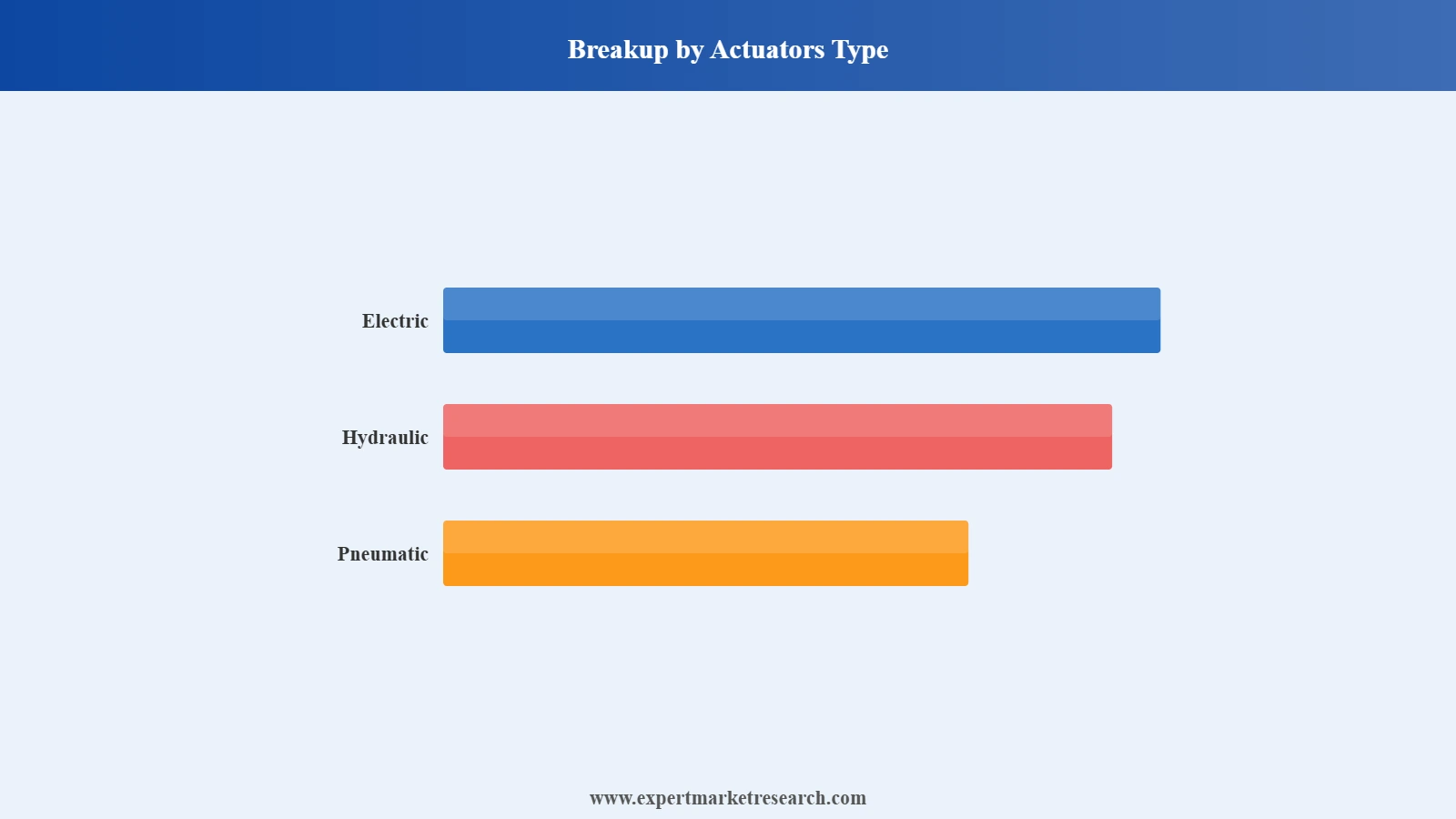 Breakup by Actuators Type

Electric

Hydraulic

Pneumatic

www.expertmarketresearch.com